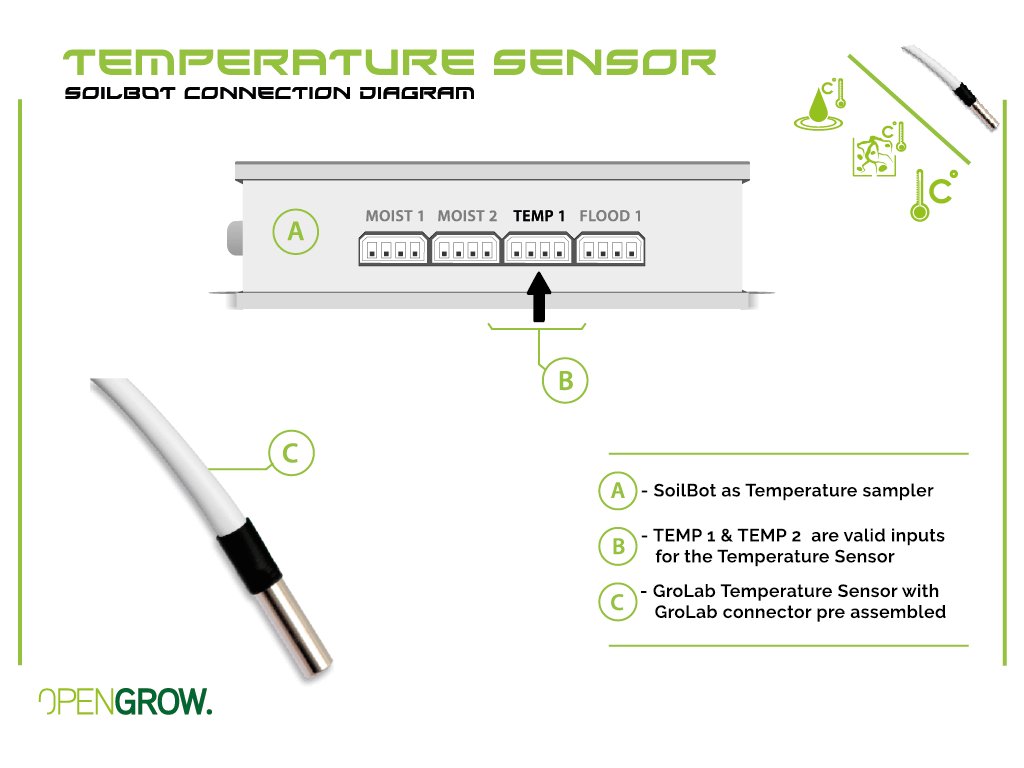 TEMPERATURE SENSOR
SOILBOT CONNECTION DIAGRAM

C° C° C°

A

MOIST 1 MOIST 2 TEMP 1 FLOOD 1

B

C

A - SoilBot as Temperature sampler

B - TEMP 1 & TEMP 2 are valid inputs for the Temperature Sensor

C - GroLab Temperature Sensor with GroLab connector pre assembled

OPENGROW.